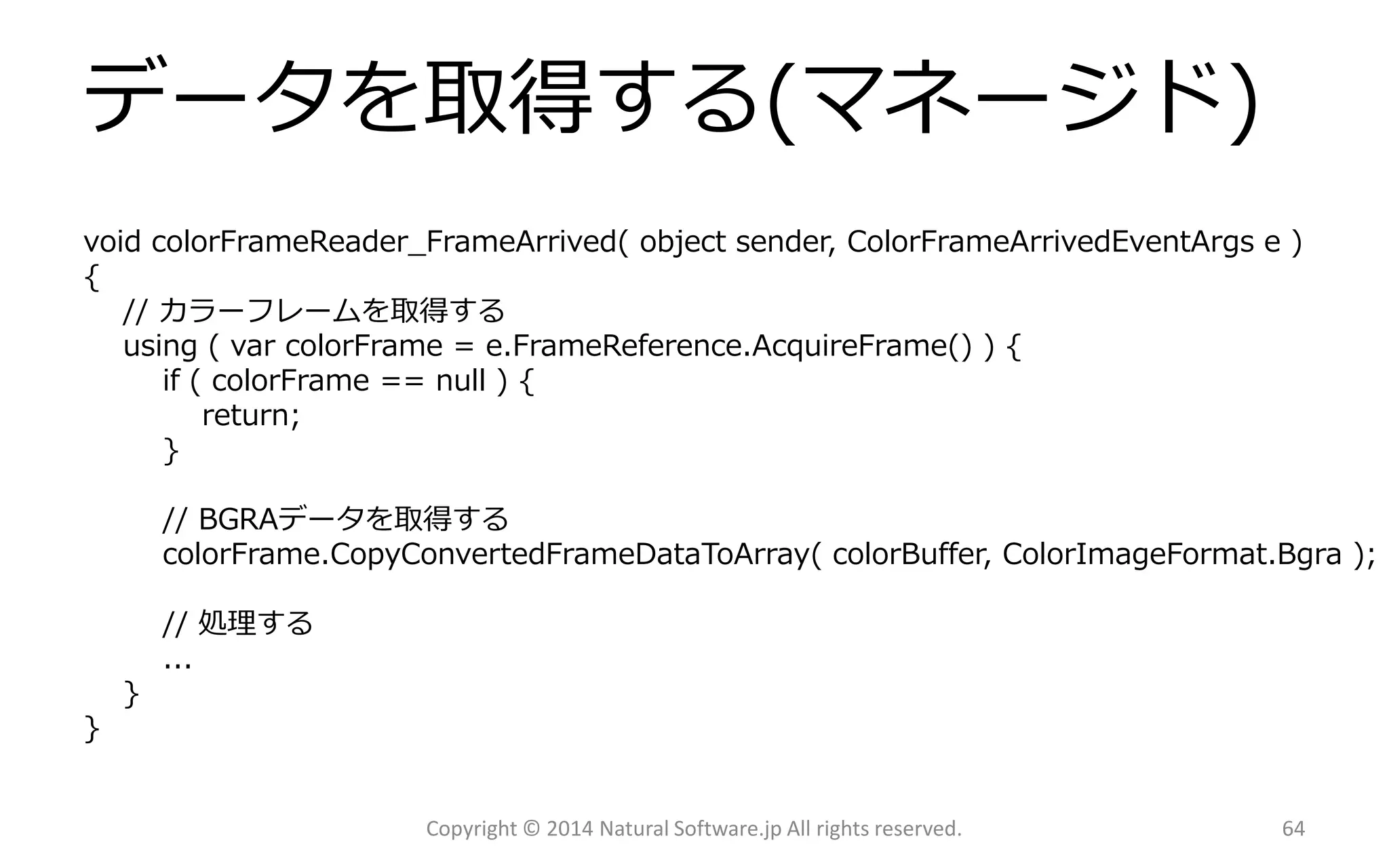 データを取得する(マネージド)

void colorFrameReader_FrameArrived( object sender, ColorFrameArrivedEventArgs e )
{
    // カラーフレームを取得する
    using ( var colorFrame = e.FrameReference.AcquireFrame() ) {
        if ( colorFrame == null ) {
            return;
        }

        // BGRAデータを取得する
        colorFrame.CopyConvertedFrameDataToArray( colorBuffer, ColorImageFormat.Bgra );

        // 処理する
        ...
    }
}

Copyright © 2014 Natural Software.jp All rights reserved.

64